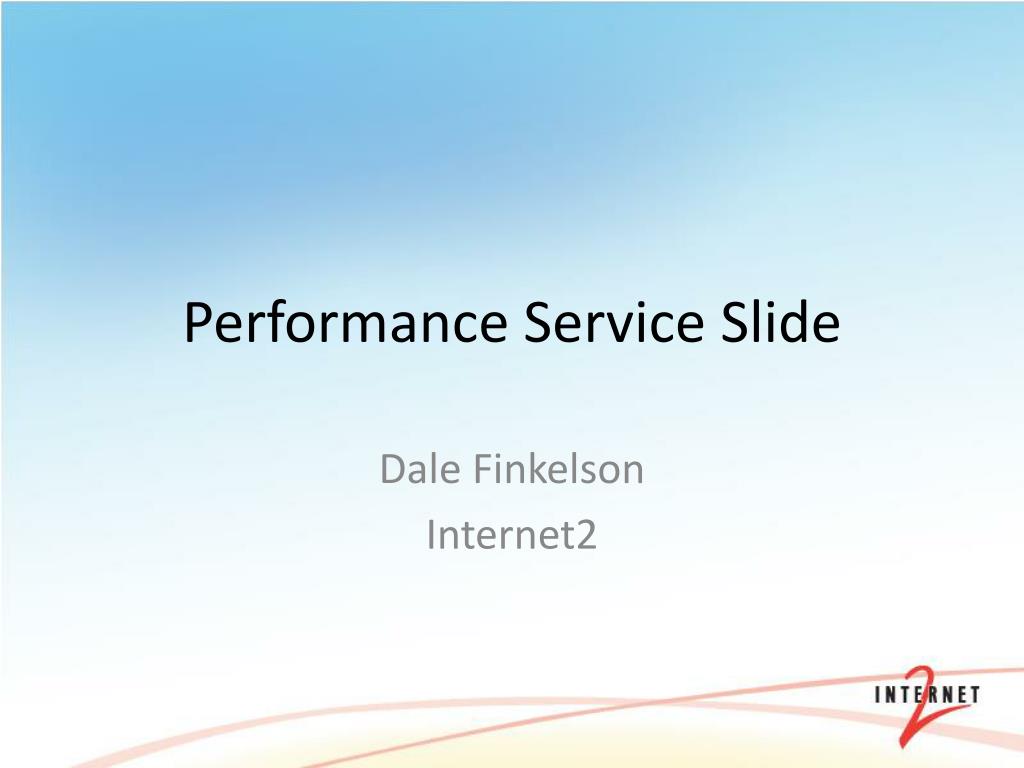 Performance Service Slide

Dale Finkelson
Internet2

INTERNET 2